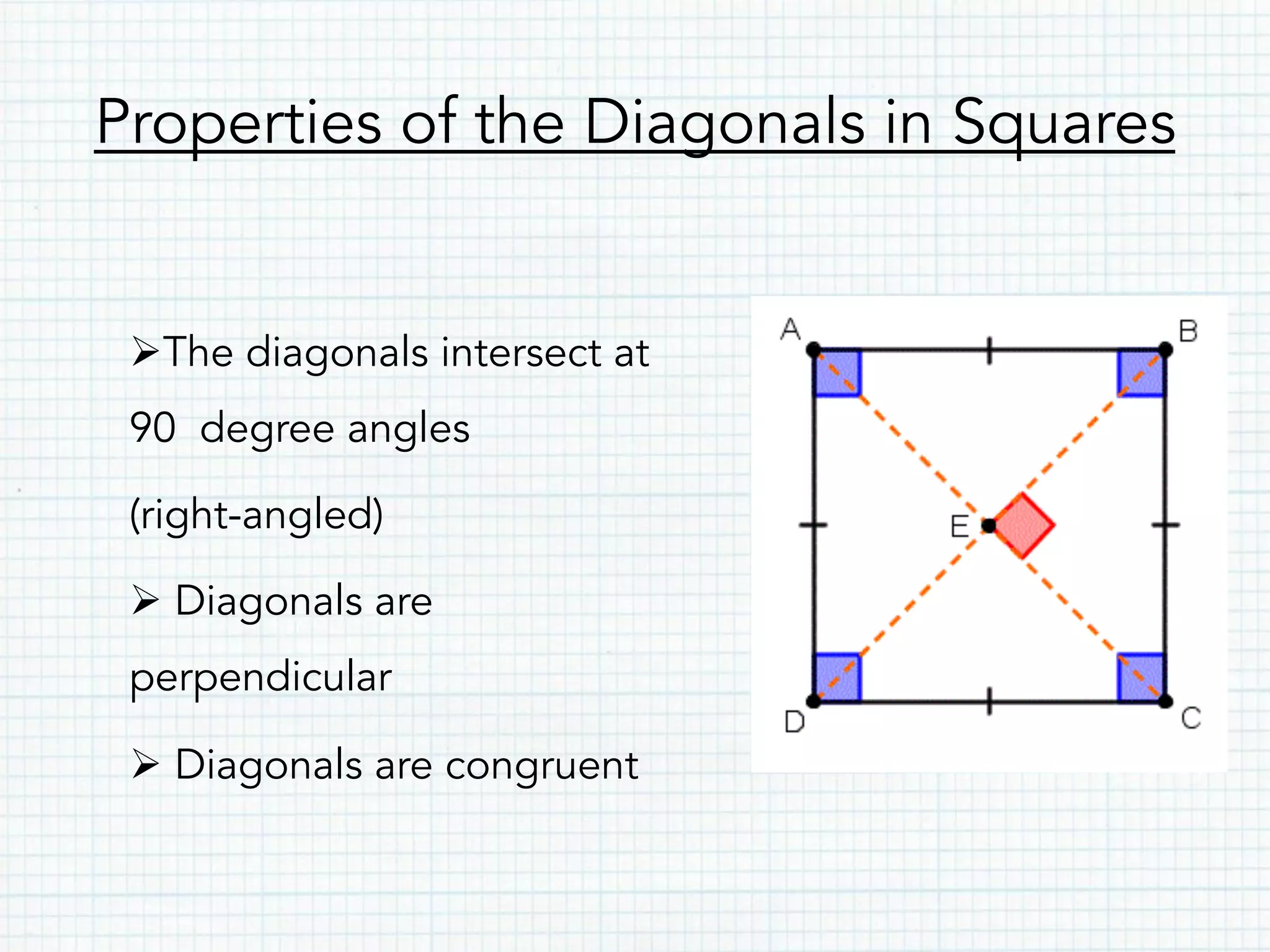 Properties of the Diagonals in Squares

➢The diagonals intersect at 90 degree angles (right-angled)

➢ Diagonals are perpendicular

➢ Diagonals are congruent

A
B
E
D
C